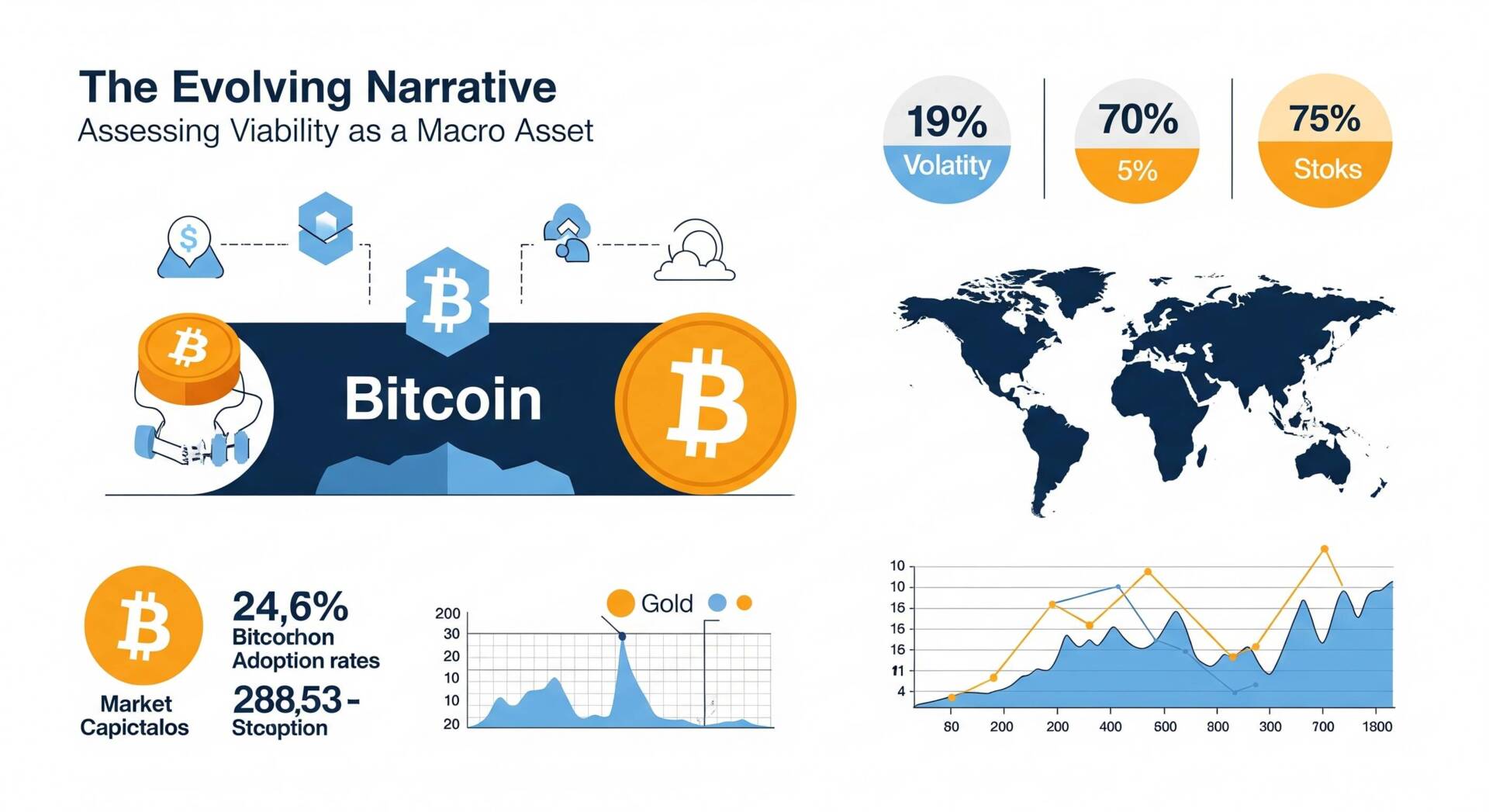 The Evolving Narrative
Assessing Viability as a Macro Asset

19%
Volatity

70%
5%

75%
Stoks

$

Bitcoin

Market Capictalos

24,6%
Bitcothon Adoption rates

288,53 -
Stcoption

Gold

200
30
20
10
10
20

10
10
16
16
16
11
4

80 200 200 400 600 800 300 700 1800